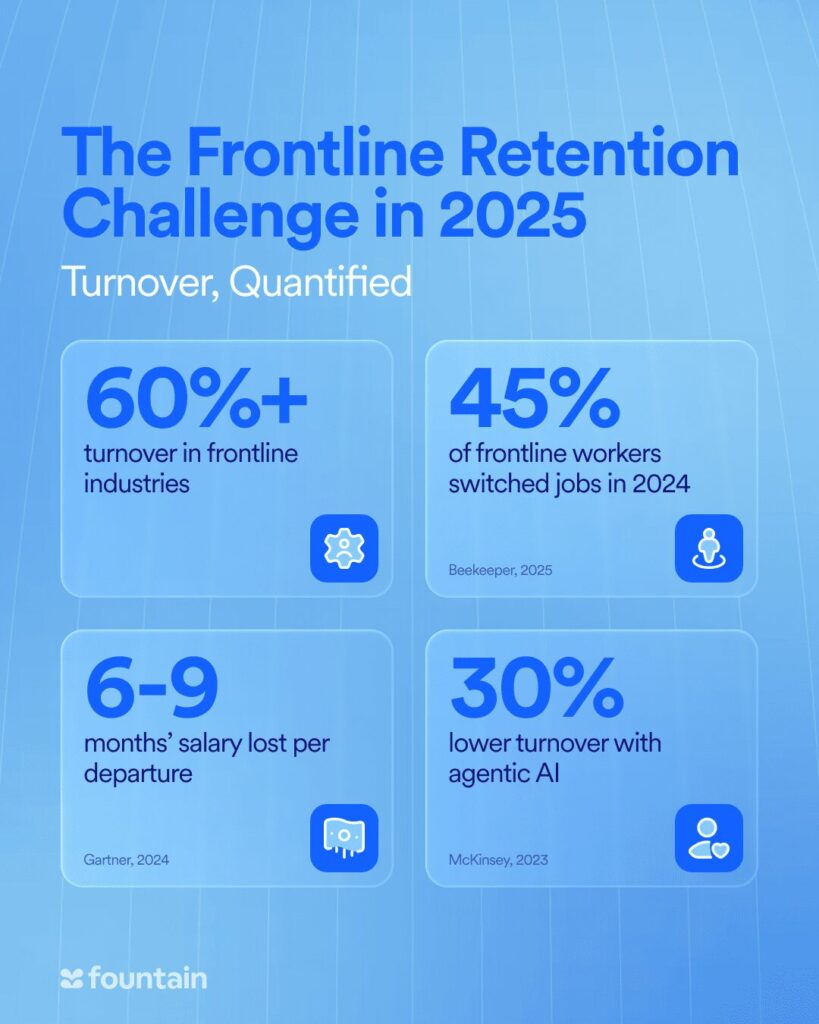 The Frontline Retention Challenge in 2025

Turnover, Quantified

60%+
turnover in frontline industries

45%
of frontline workers switched jobs in 2024

Beekeeper, 2025

6-9
months' salary lost per departure

Gartner, 2024

30%
lower turnover with agentic AI

McKinsey, 2023

fountain